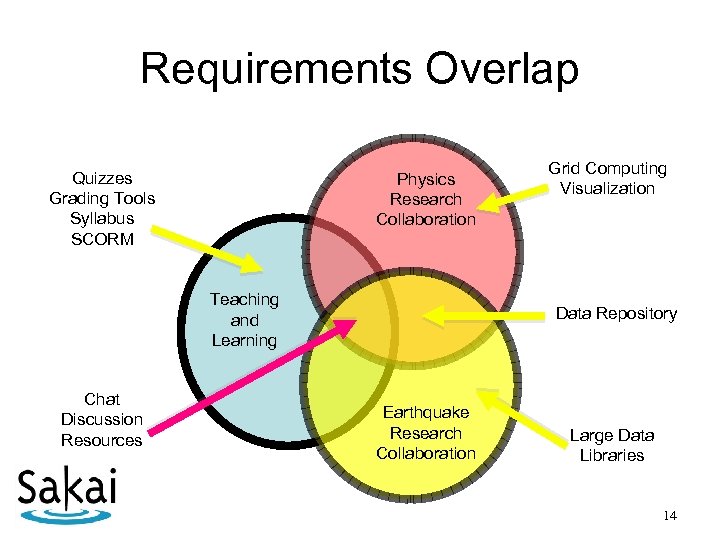 Requirements Overlap

Quizzes
Grading Tools
Syllabus
SCORM

Physics
Research
Collaboration

Grid Computing
Visualization

Teaching
and
Learning

Data Repository

Chat
Discussion
Resources

Earthquake
Research
Collaboration

Large Data
Libraries

Sakai

14